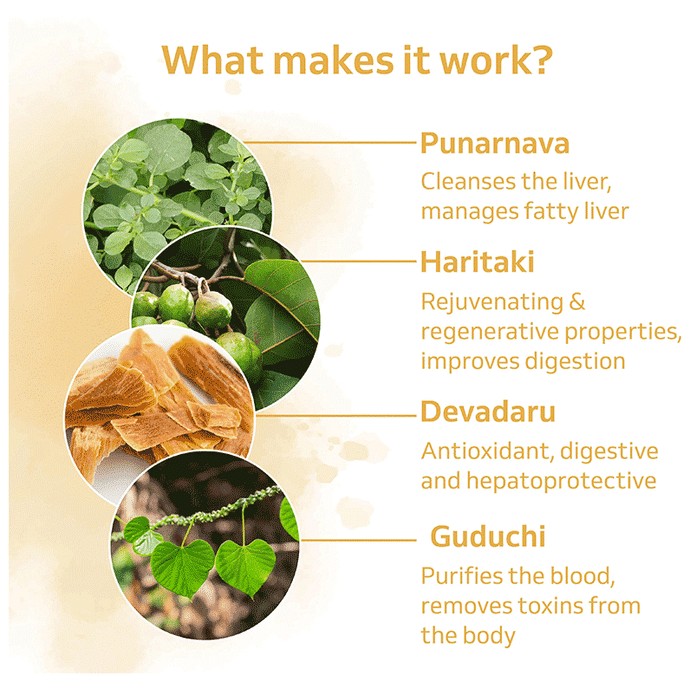 What makes it work?

Punarnava
Cleanses the liver, manages fatty liver

Haritaki
Rejuvenating & regenerative properties, improves digestion

Devadaru
Antioxidant, digestive and hepatoprotective

Guduchi
Purifies the blood, removes toxins from the body